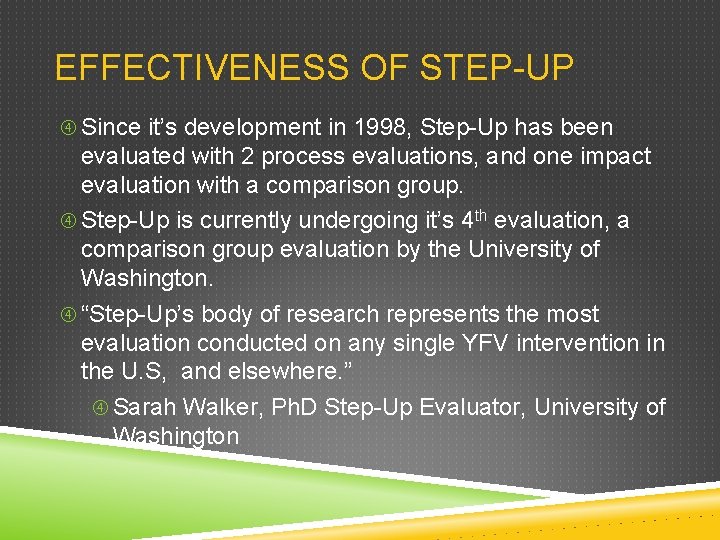 EFFECTIVENESS OF STEP-UP

④ Since it's development in 1998, Step-Up has been evaluated with 2 process evaluations, and one impact evaluation with a comparison group.

④ Step-Up is currently undergoing it's 4$^{th}$ evaluation, a comparison group evaluation by the University of Washington.

④ "Step-Up's body of research represents the most evaluation conducted on any single YFV intervention in the U.S, and elsewhere."

④ Sarah Walker, PhD Step-Up Evaluator, University of Washington